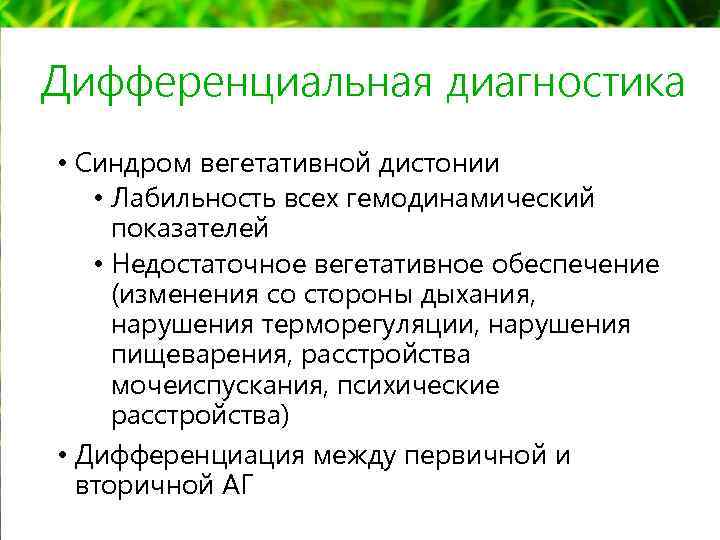 Дифференциальная диагностика

• Синдром вегетативной дистонии
  • Лабильность всех гемодинамический показателей
  • Недостаточное вегетативное обеспечение (изменения со стороны дыхания, нарушения терморегуляции, нарушения пищеварения, расстройства мочеиспускания, психические расстройства)
• Дифференциация между первичной и вторичной АГ